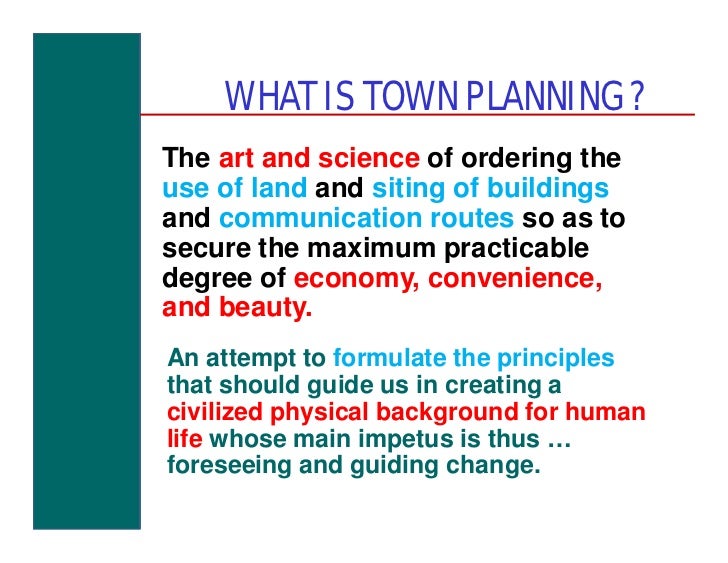 WHAT IS TOWN PLANNING ?

The art and science of ordering the use of land and siting of buildings and communication routes so as to secure the maximum practicable degree of economy, convenience, and beauty.

An attempt to formulate the principles that should guide us in creating a civilized physical background for human life whose main impetus is thus … foreseeing and guiding change.